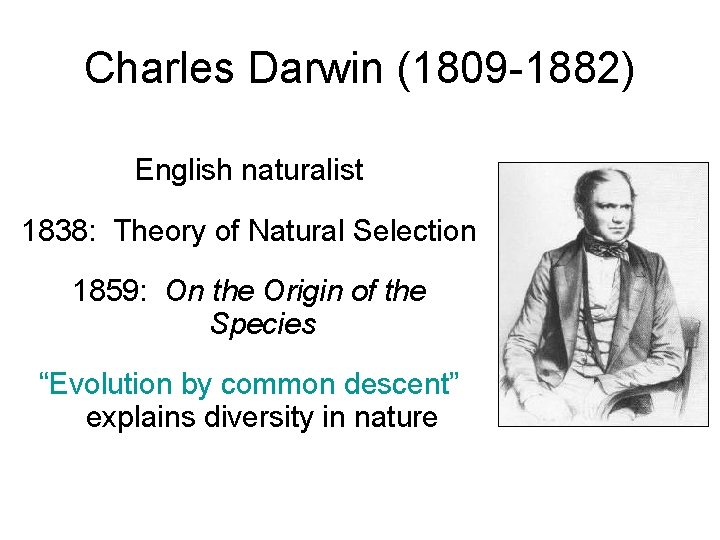 Charles Darwin (1809-1882)

English naturalist

1838: Theory of Natural Selection

1859: On the Origin of the Species

“Evolution by common descent” explains diversity in nature